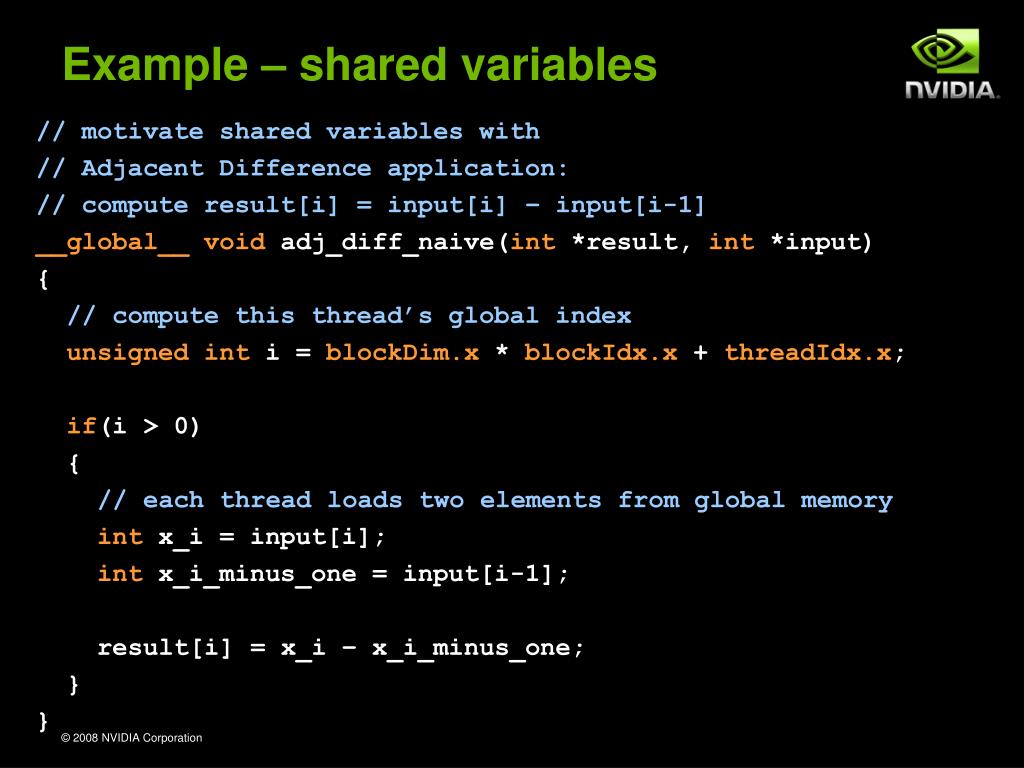 Example – shared variables

NVIDIA.

// motivate shared variables with
// Adjacent Difference application:
// compute result[i] = input[i] – input[i-1]
__global__ void adj_diff_naive(int *result, int *input)
{
  // compute this thread’s global index
  unsigned int i = blockDim.x * blockIdx.x + threadIdx.x;

  if(i > 0)
  {
    // each thread loads two elements from global memory
    int x_i = input[i];
    int x_i_minus_one = input[i-1];

    result[i] = x_i – x_i_minus_one;
  }
}

© 2008 NVIDIA Corporation